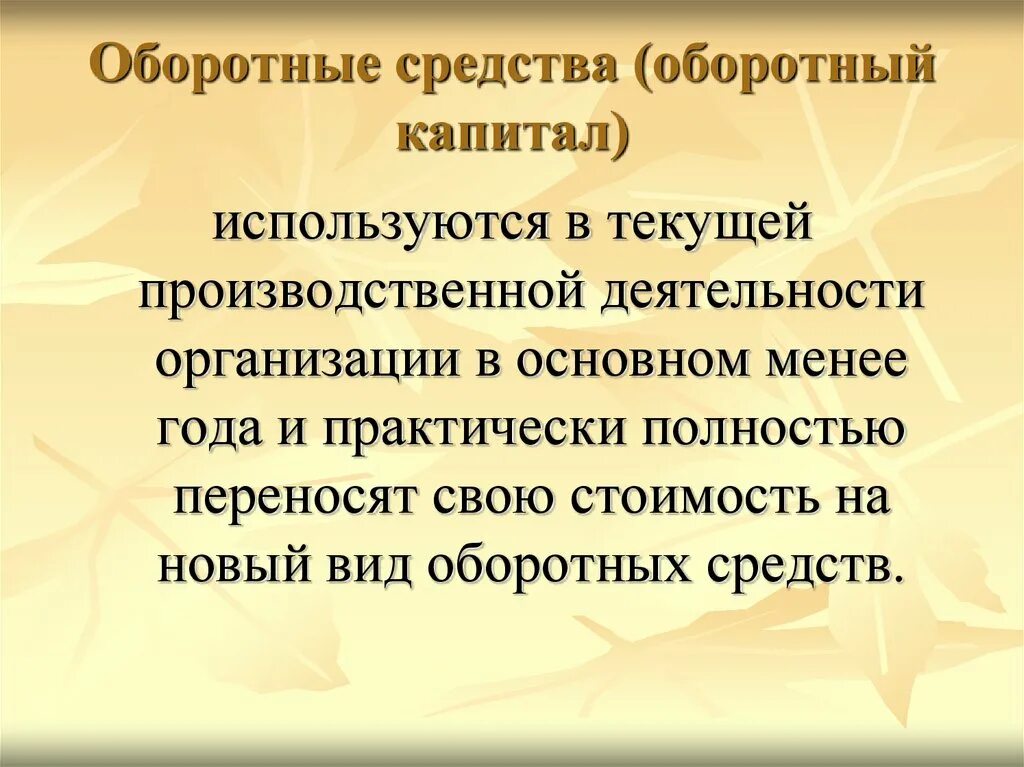 Оборотные средства (оборотный капитал)

используются в текущей производственной деятельности организации в основном менее года и практически полностью переносят свою стоимость на новый вид оборотных средств.